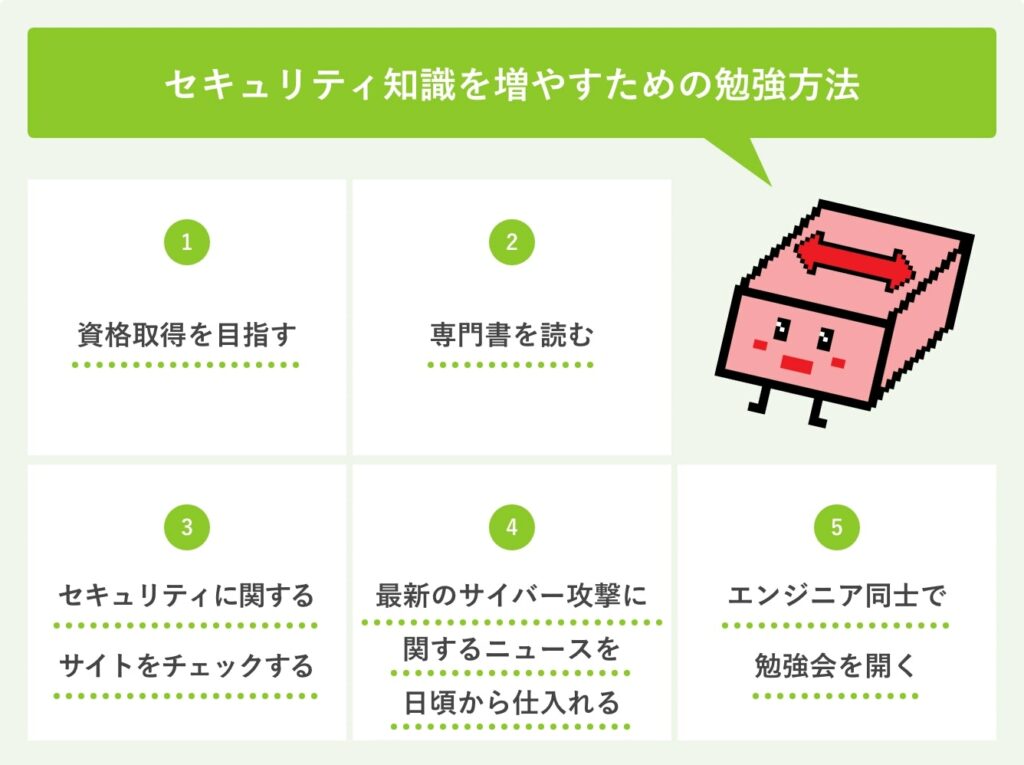 セキュリティ知識を増やすための勉強方法

1
資格取得を目指す

2
専門書を読む

3
セキュリティに関するサイトをチェックする

4
最新のサイバー攻撃に関するニュースを日頃から仕入れる

5
エンジニア同士で勉強会を開く